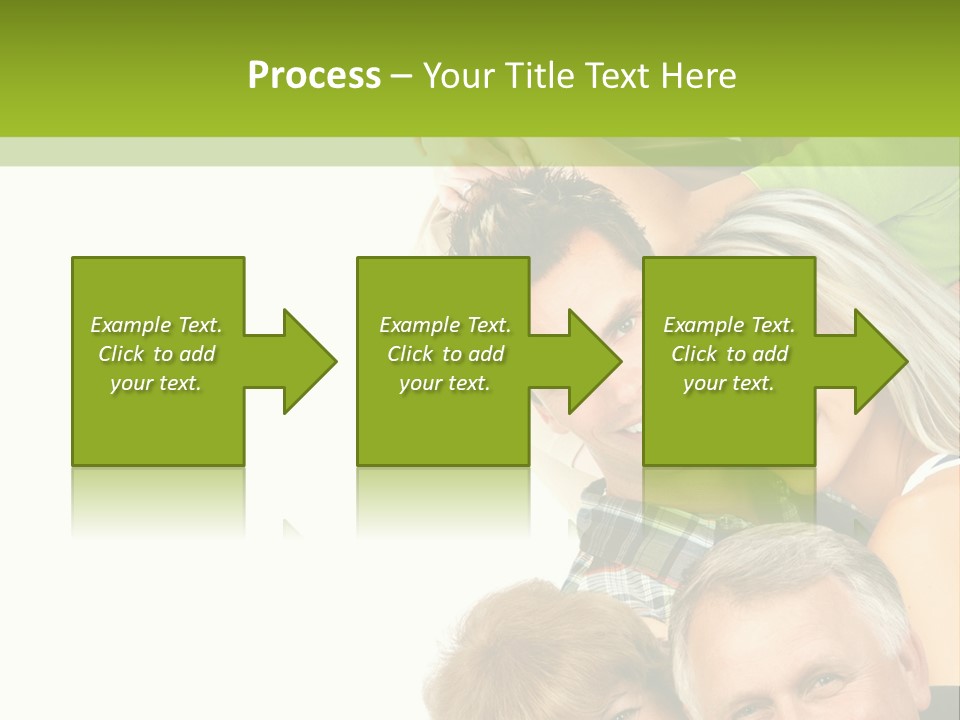 Process – Your Title Text Here

Example Text. Click to add your text.

Example Text. Click to add your text.

Example Text. Click to add your text.